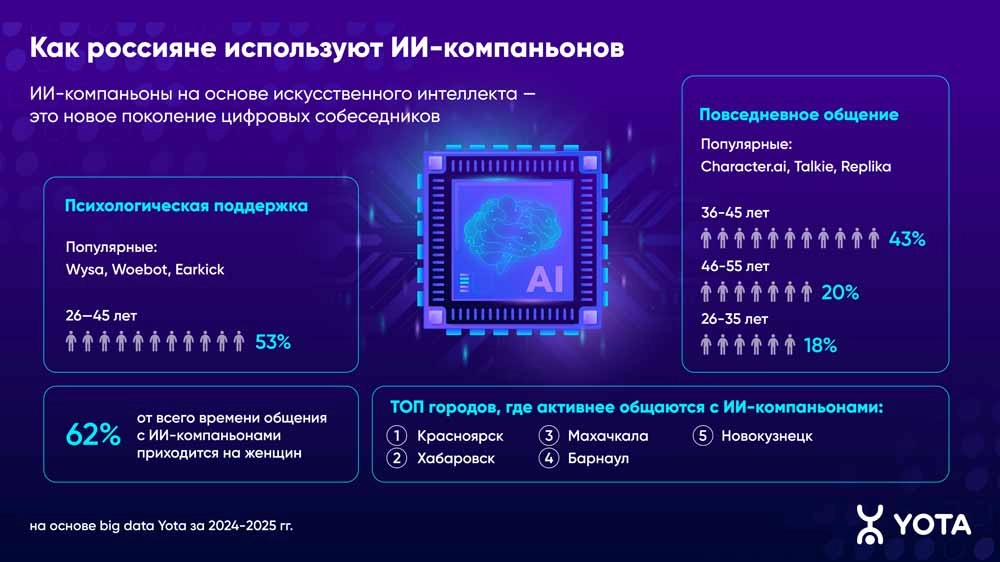 Как россияне используют ИИ-компаньонов

ИИ-компаньоны на основе искусственного интеллекта — это новое поколение цифровых собеседников

Психологическая поддержка

Популярные:
Wysa, Woebot, Earkick

26–45 лет

53%

AI

Повседневное общение

Популярные:
Character.ai, Talkie, Replika

36-45 лет
43%

46-55 лет
20%

26-35 лет
18%

62%

от всего времени общения с ИИ-компаньонами приходится на женщин

ТОП городов, где активнее общаются с ИИ-компаньонами:

1 Красноярск
2 Хабаровск
3 Махачкала
4 Барнаул
5 Новокузнецк

на основе big data Yota за 2024-2025 гг.

YOTA